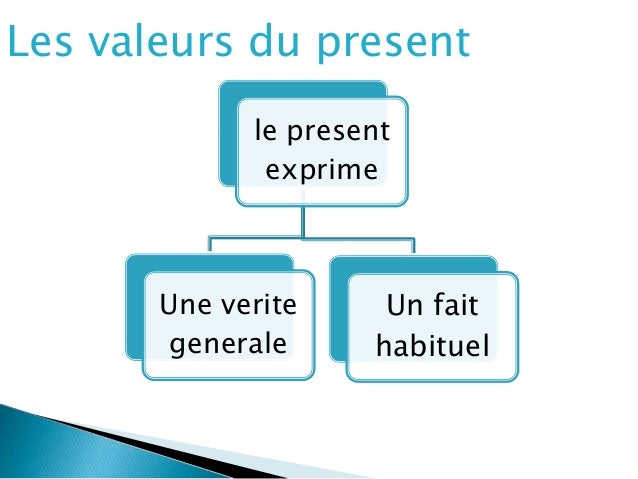 Les valeurs du present

le present exprime

Une verite generale

Un fait habituel